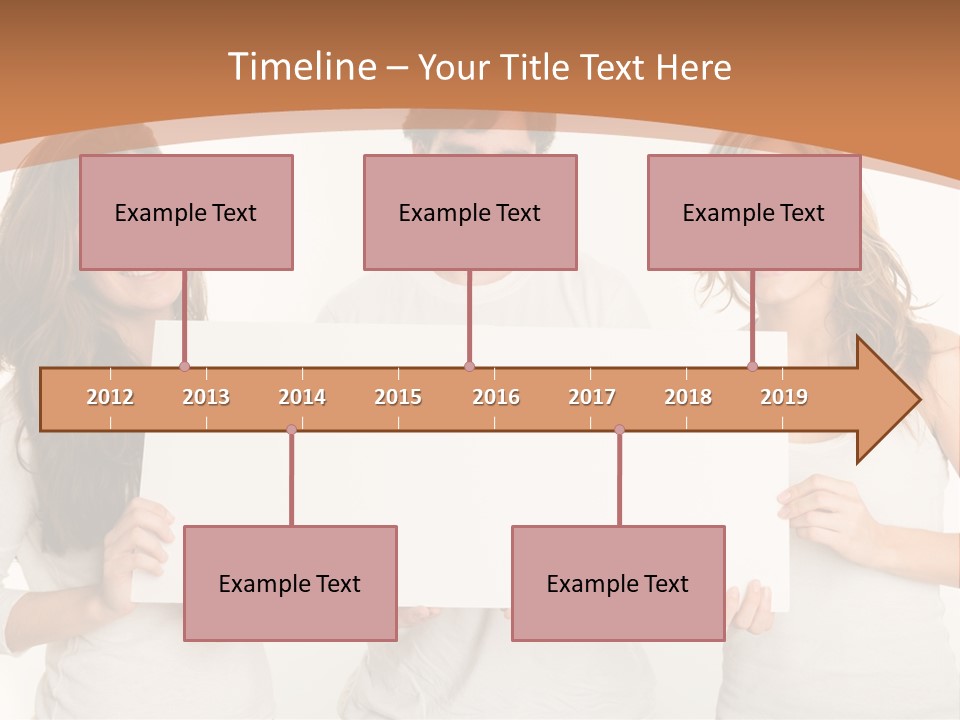 Timeline – Your Title Text Here

Example Text

Example Text

Example Text

2012 2013 2014 2015 2016 2017 2018 2019

Example Text

Example Text